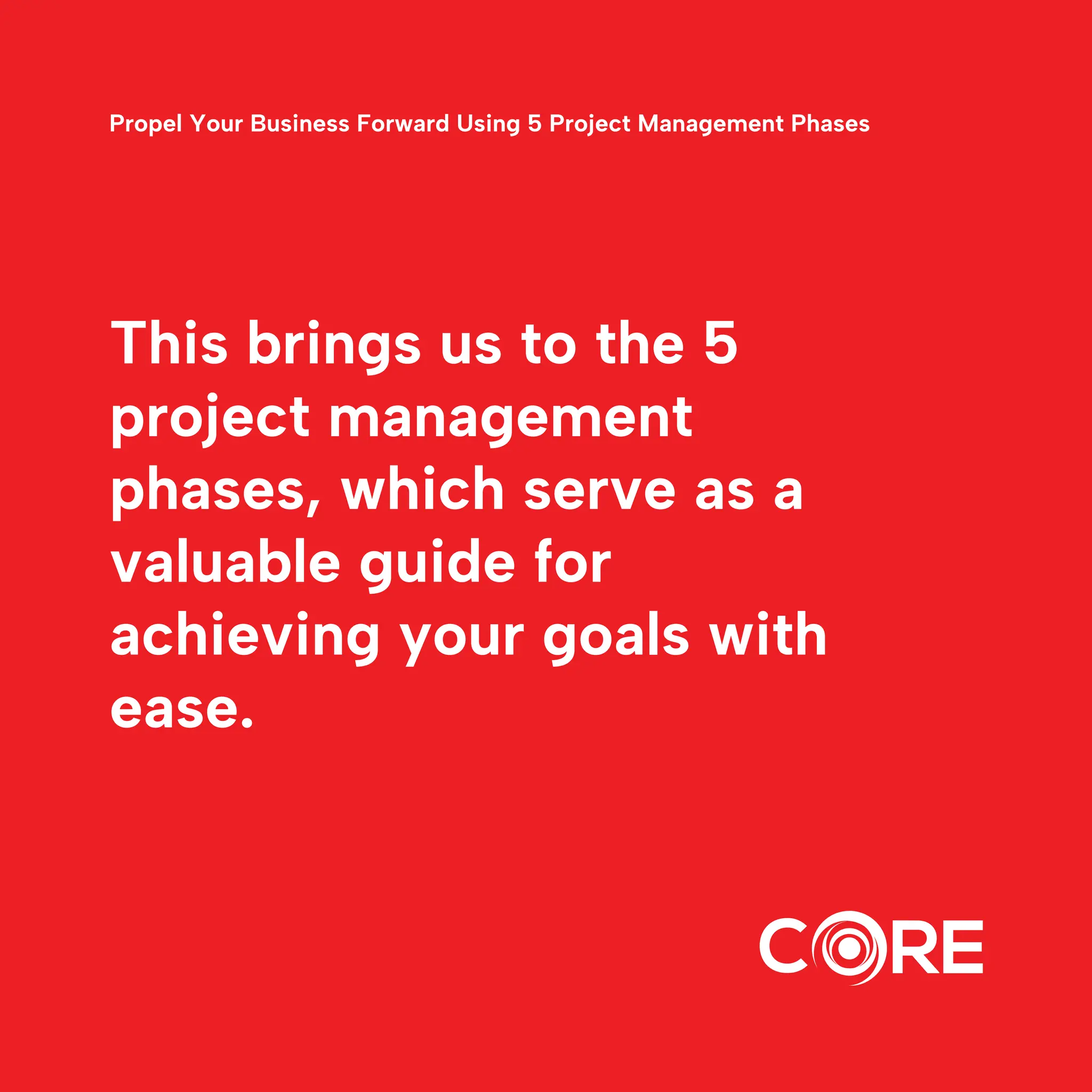 Propel Your Business Forward Using 5 Project Management Phases

This brings us to the 5 project management phases, which serve as a valuable guide for achieving your goals with ease.

CORE